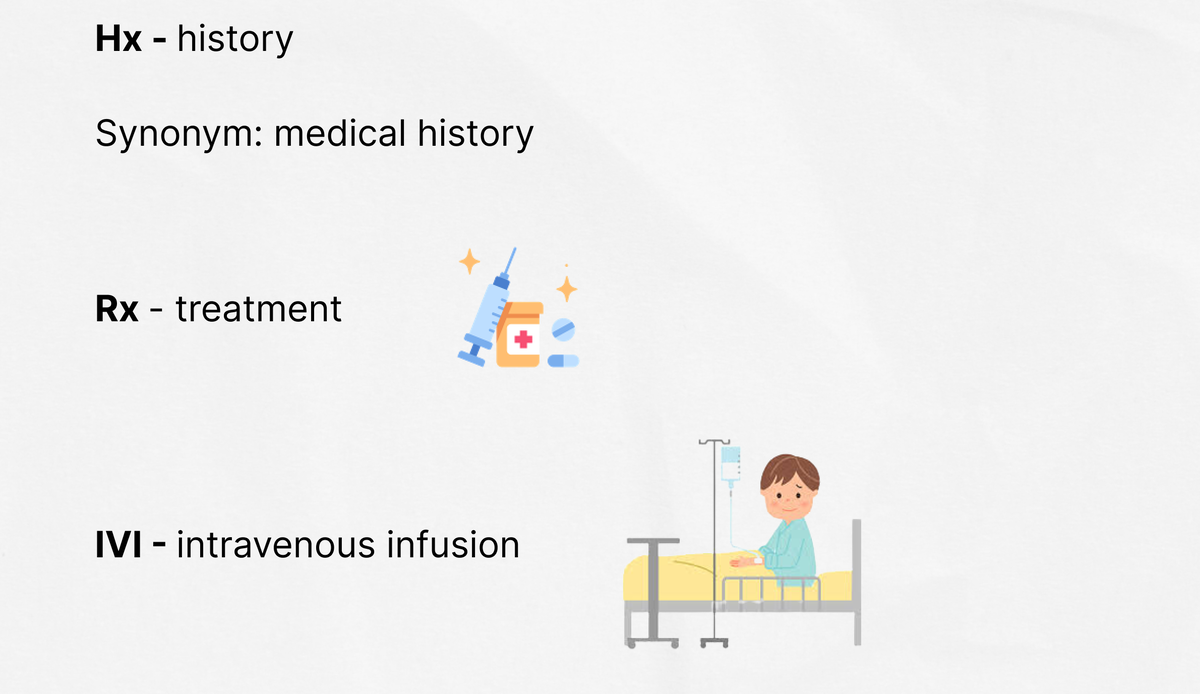 Hx - history

Synonym: medical history

Rx - treatment

IVI - intravenous infusion